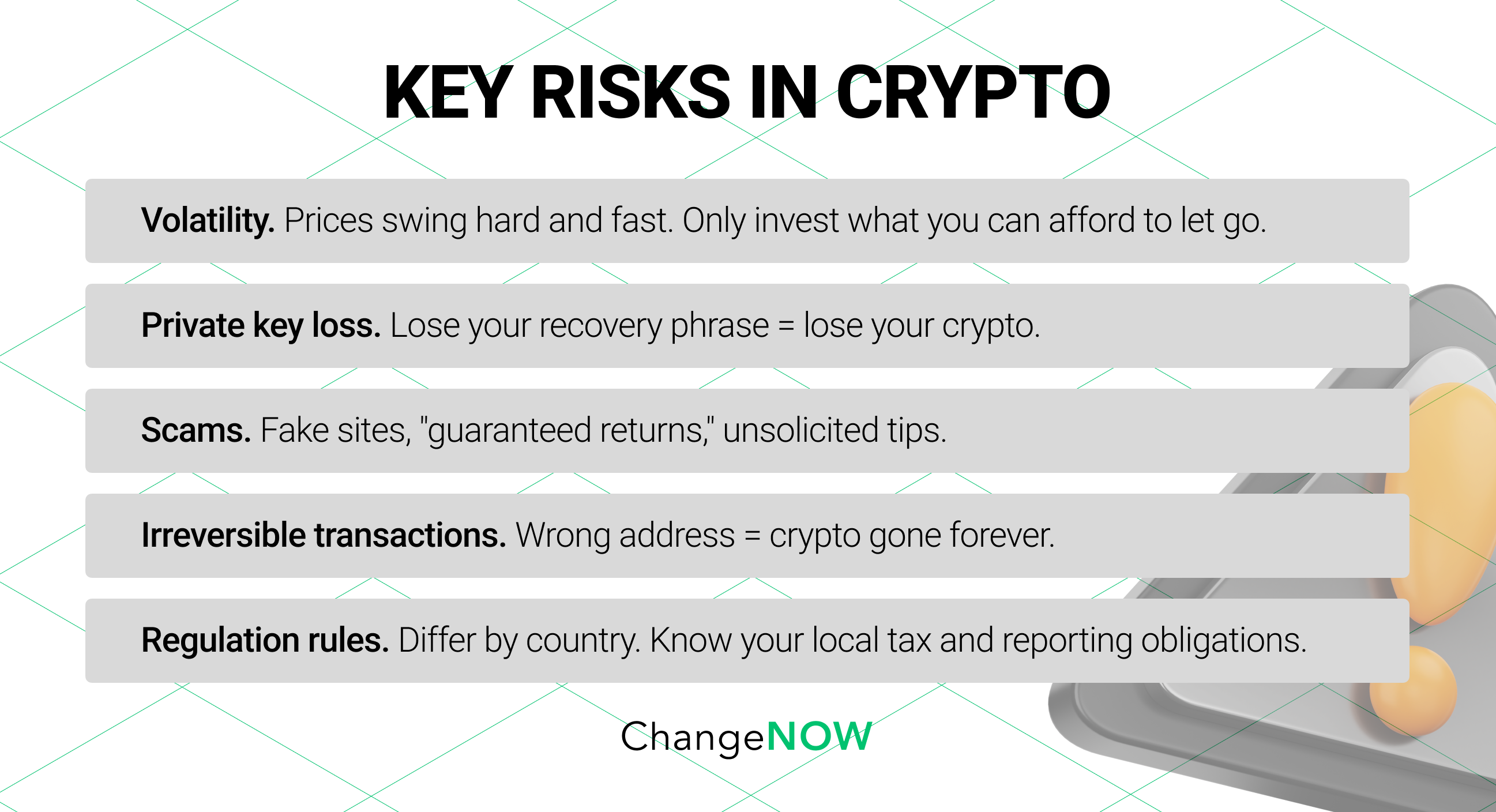 KEY RISKS IN CRYPTO

Volatility. Prices swing hard and fast. Only invest what you can afford to let go.

Private key loss. Lose your recovery phrase = lose your crypto.

Scams. Fake sites, "guaranteed returns," unsolicited tips.

Irreversible transactions. Wrong address = crypto gone forever.

Regulation rules. Differ by country. Know your local tax and reporting obligations.

ChangeNOW